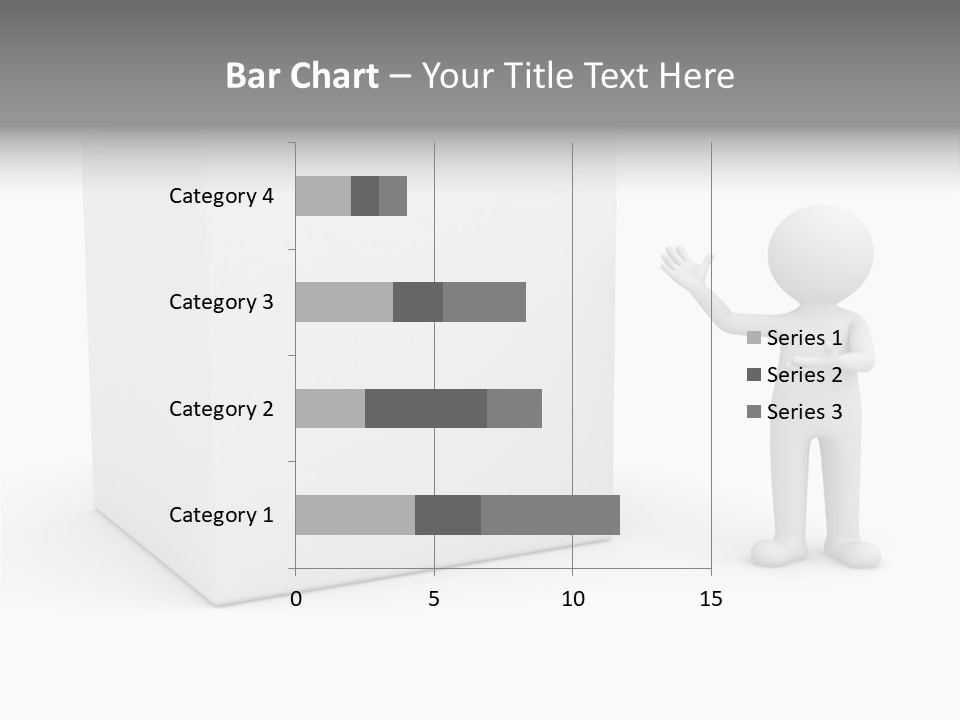 Bar Chart – Your Title Text Here

Category 4
Category 3
Category 2
Category 1

0
5
10
15

Series 1
Series 2
Series 3